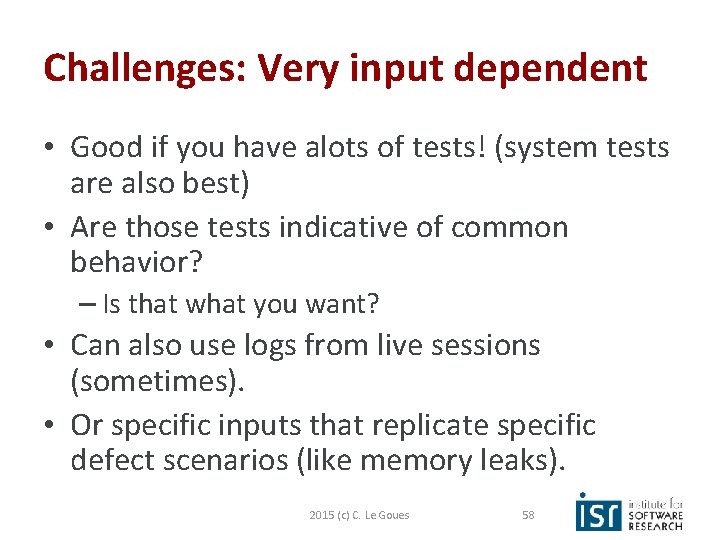 Challenges: Very input dependent

• Good if you have alots of tests! (system tests are also best)
• Are those tests indicative of common behavior?
– Is that what you want?
• Can also use logs from live sessions (sometimes).
• Or specific inputs that replicate specific defect scenarios (like memory leaks).

2015 (c) C. Le Goues

58

isr institute for SOFTWARE RESEARCH